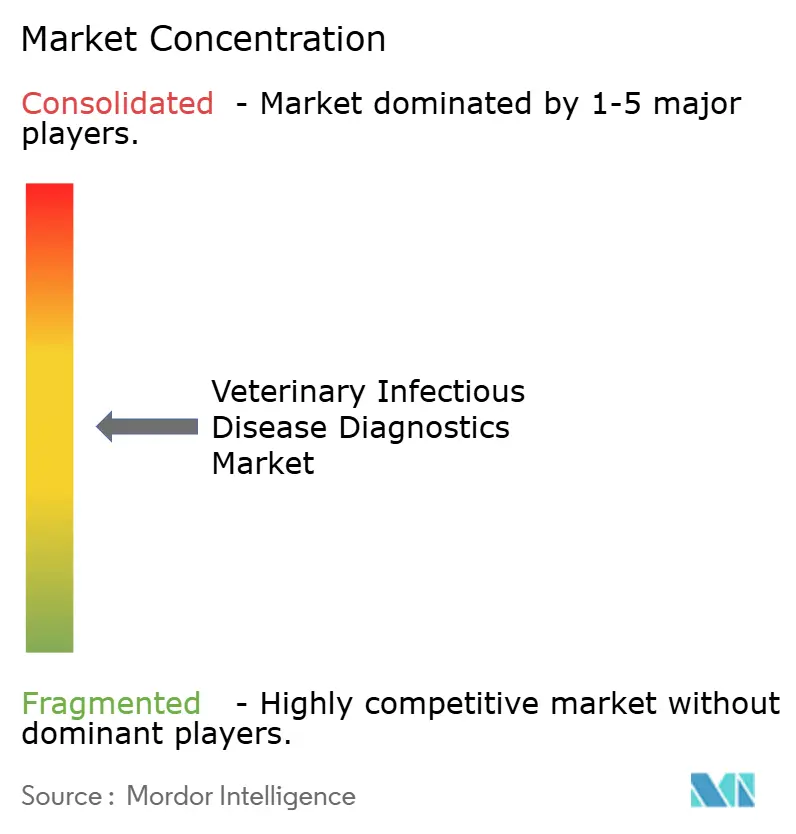 Market Concentration

Consolidated - Market dominated by 1-5 major players.

Veterinary Infectious Disease Diagnostics Market

Fragmented - Highly competitive market without dominant players.

Source : Mordor Intelligence